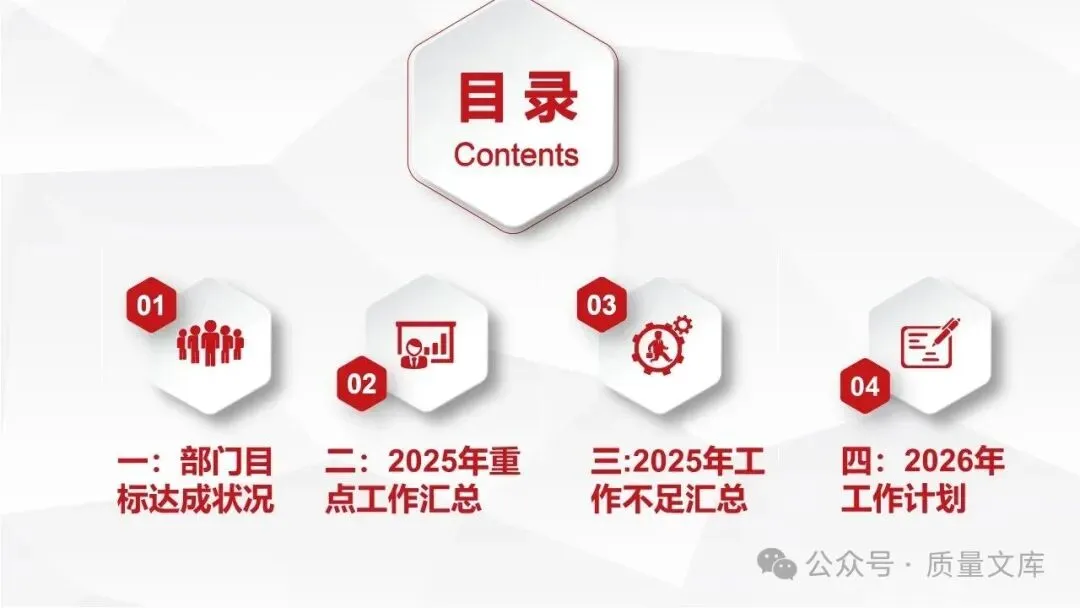 目录
Contents

01
一：部门目标达成状况

02
二：2025年重点工作汇总

03
三:2025年工作不足汇总

04
四：2026年工作计划

公众号 · 质量文库